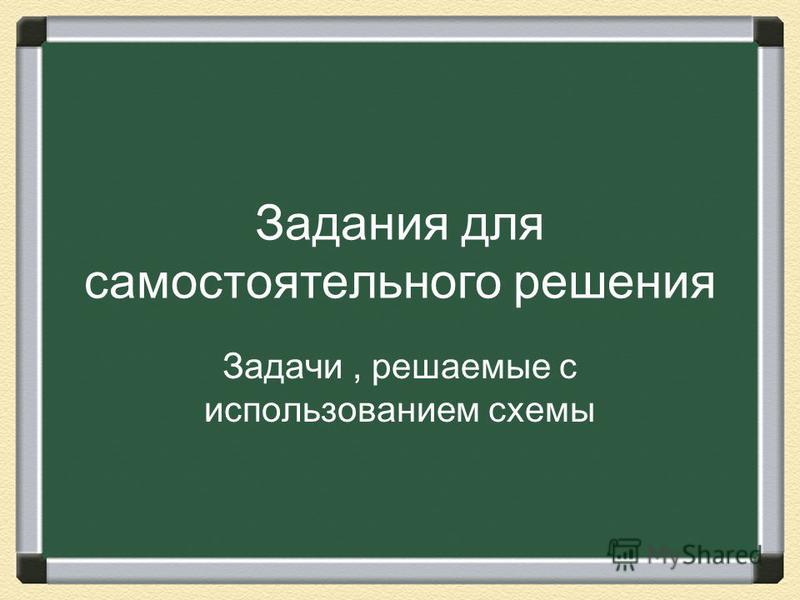 Задания для самостоятельного решения

Задачи , решаемые с использованием схемы

MyShared